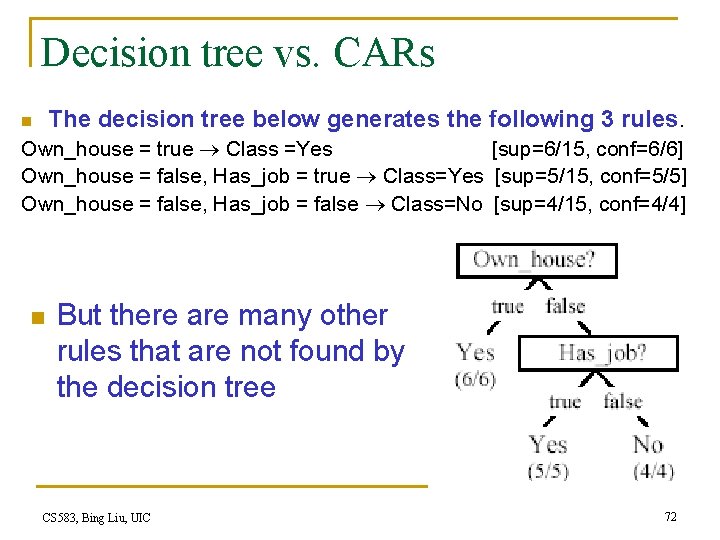 Decision tree vs. CARs

The decision tree below generates the following 3 rules.

Own_house = true $\rightarrow$ Class =Yes [sup=6/15, conf=6/6]
Own_house = false, Has_job = true $\rightarrow$ Class=Yes [sup=5/15, conf=5/5]
Own_house = false, Has_job = false $\rightarrow$ Class=No [sup=4/15, conf=4/4]

But there are many other rules that are not found by the decision tree

Own_house?
true false
Yes (6/6)
Has_job?
true false
Yes (5/5)
No (4/4)

CS583, Bing Liu, UIC

72